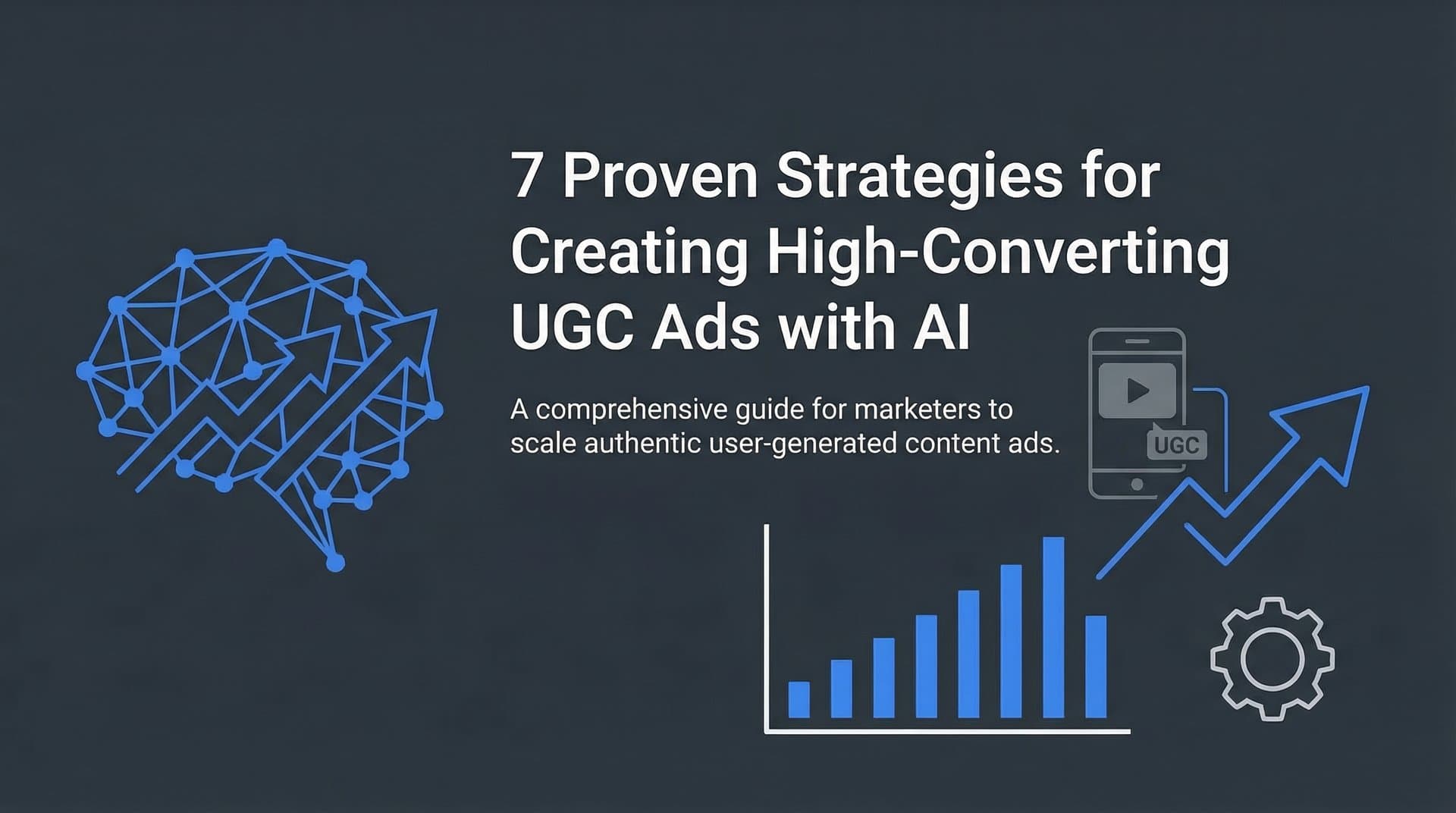 7 Proven Strategies for Creating High-Converting UGC Ads with AI

A comprehensive guide for marketers to scale authentic user-generated content ads.

UGC